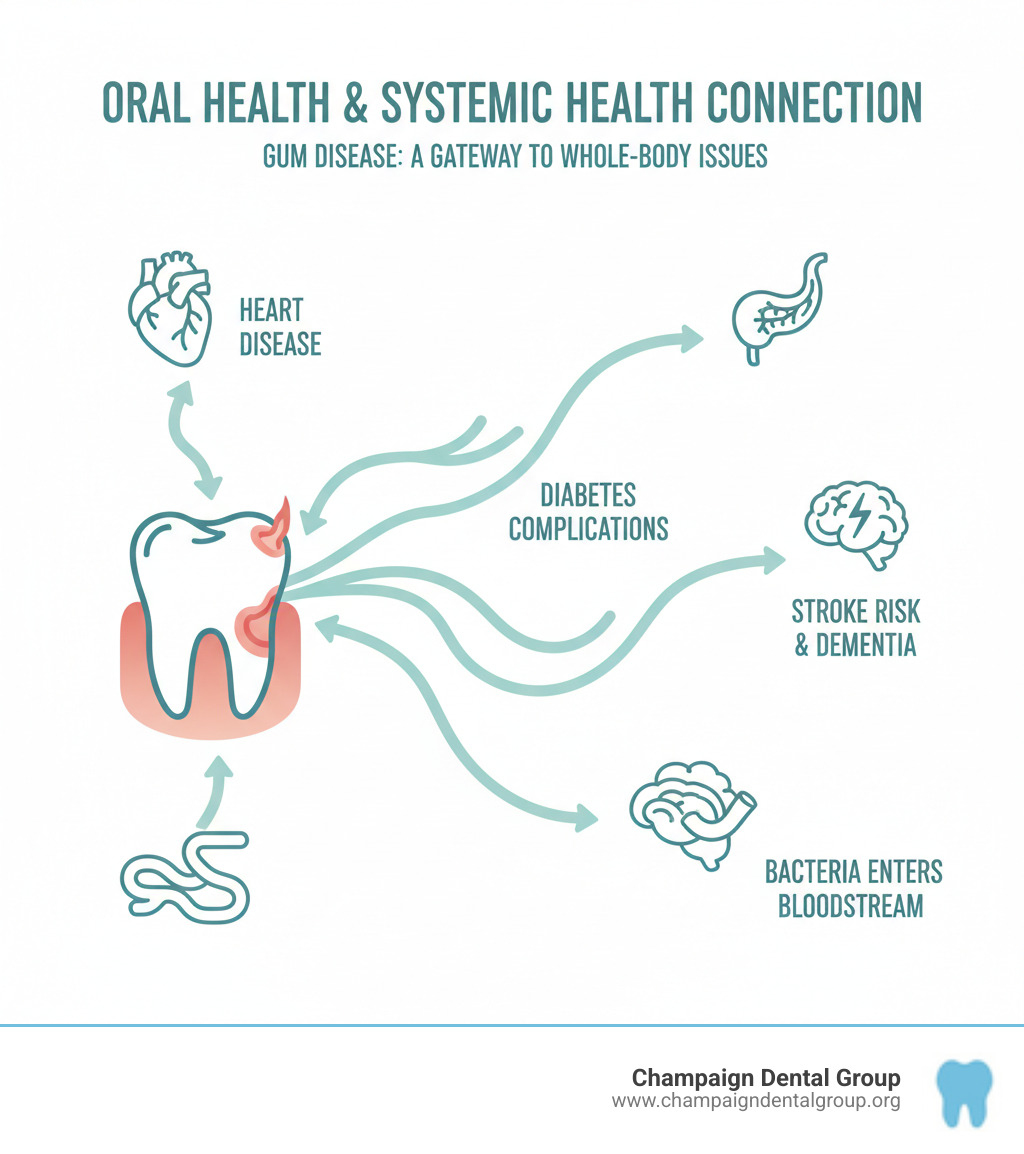 ORAL HEALTH & SYSTEMIC HEALTH CONNECTION

GUM DISEASE: A GATEWAY TO WHOLE-BODY ISSUES

HEART DISEASE

DIABETES COMPLICATIONS

STROKE RISK & DEMENTIA

BACTERIA ENTERS BLOODSTREAM

Champaign Dental Group
www.champaigndentalgroup.org